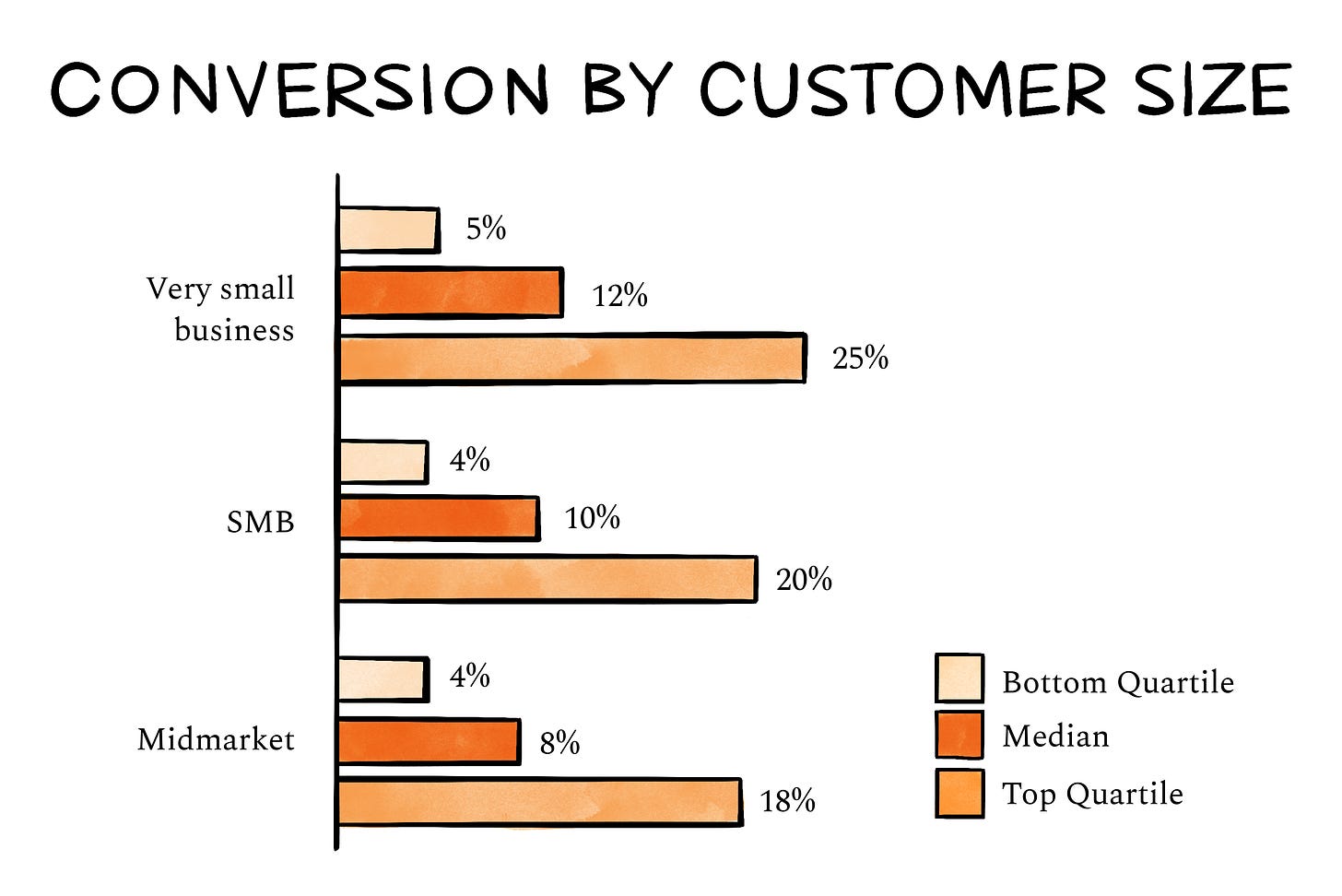 CONVERSION BY CUSTOMER SIZE

Very small business
5%
12%
25%

SMB
4%
10%
20%

Midmarket
4%
8%
18%

Bottom Quartile
Median
Top Quartile